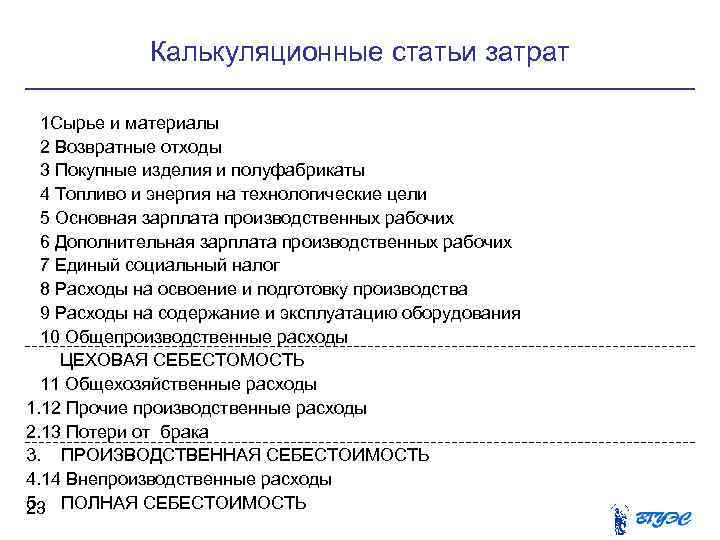 Калькуляционные статьи затрат

1Сырье и материалы
2 Возвратные отходы
3 Покупные изделия и полуфабрикаты
4 Топливо и энергия на технологические цели
5 Основная зарплата производственных рабочих
6 Дополнительная зарплата производственных рабочих
7 Единый социальный налог
8 Расходы на освоение и подготовку производства
9 Расходы на содержание и эксплуатацию оборудования
10 Общепроизводственные расходы

ЦЕХОВАЯ СЕБЕСТОМОСТЬ
11 Общехозяйственные расходы
1.12 Прочие производственные расходы
2.13 Потери от брака

3. ПРОИЗВОДСТВЕННАЯ СЕБЕСТОИМОСТЬ
4.14 Внепроизводственные расходы
5. ПОЛНАЯ СЕБЕСТОИМОСТЬ
23
ВГУЭС